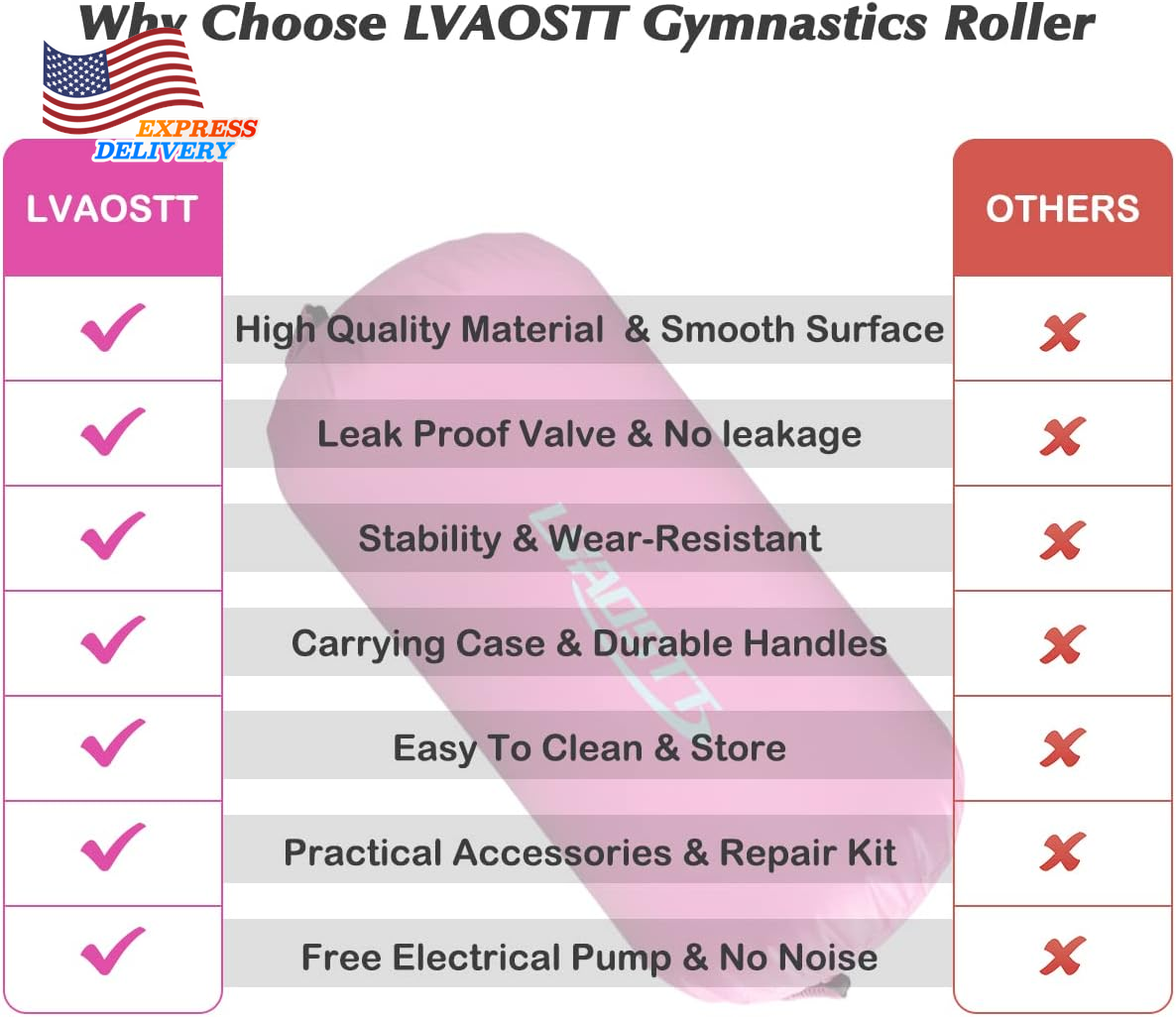 Why Choose LVAOSTT Gymnastics Roller

EXPRESS DELIVERY

| LVAOSTT | | OTHERS |
|---|---|---|
| ✓ | High Quality Material & Smooth Surface | ✗ |
| ✓ | Leak Proof Valve & No leakage | ✗ |
| ✓ | Stability & Wear-Resistant | ✗ |
| ✓ | Carrying Case & Durable Handles | ✗ |
| ✓ | Easy To Clean & Store | ✗ |
| ✓ | Practical Accessories & Repair Kit | ✗ |
| ✓ | Free Electrical Pump & No Noise | ✗ |

LVAOSTT